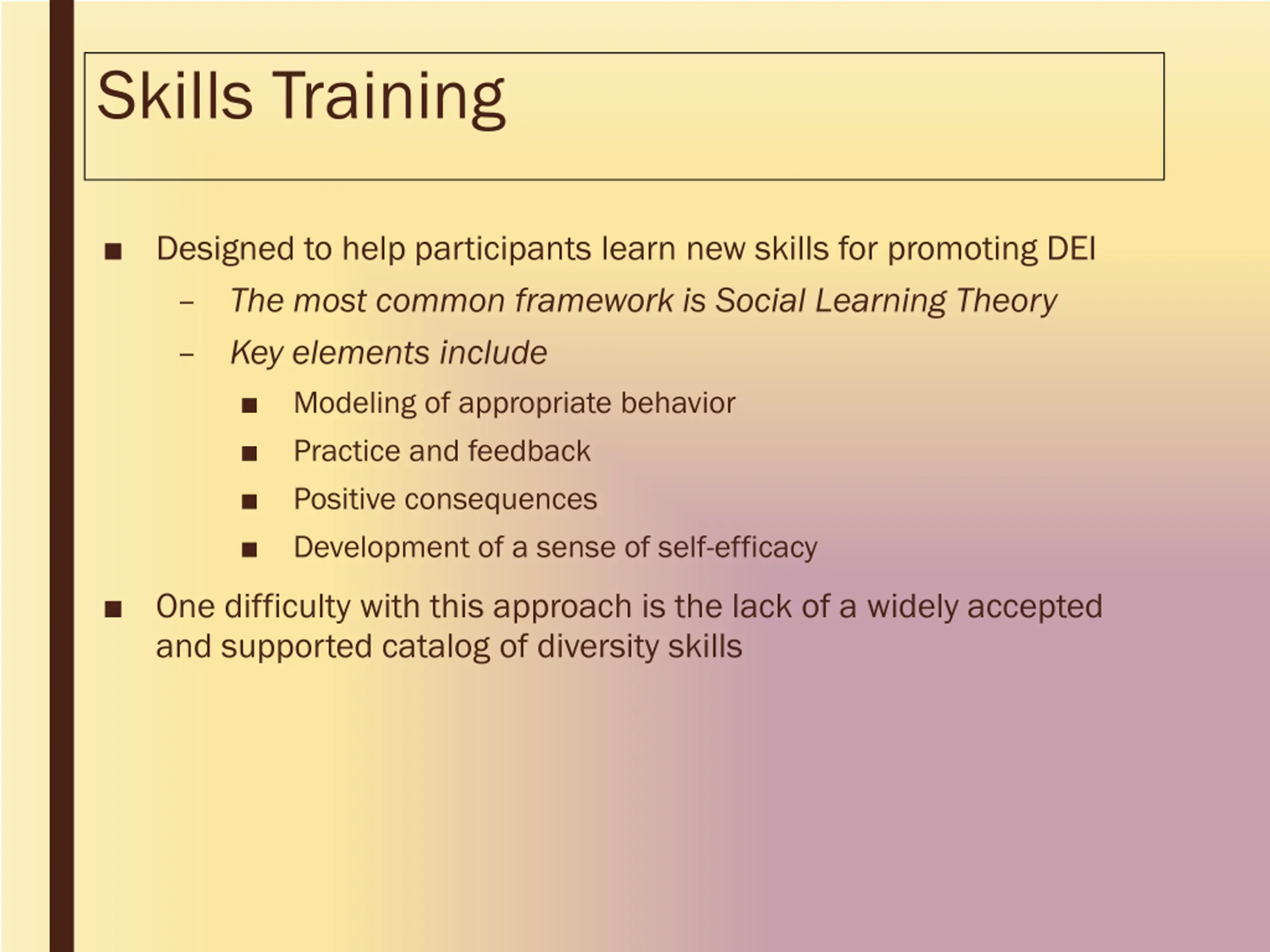 Skills Training

■ Designed to help participants learn new skills for promoting DEI
– The most common framework is Social Learning Theory
– Key elements include
■ Modeling of appropriate behavior
■ Practice and feedback
■ Positive consequences
■ Development of a sense of self-efficacy
■ One difficulty with this approach is the lack of a widely accepted and supported catalog of diversity skills